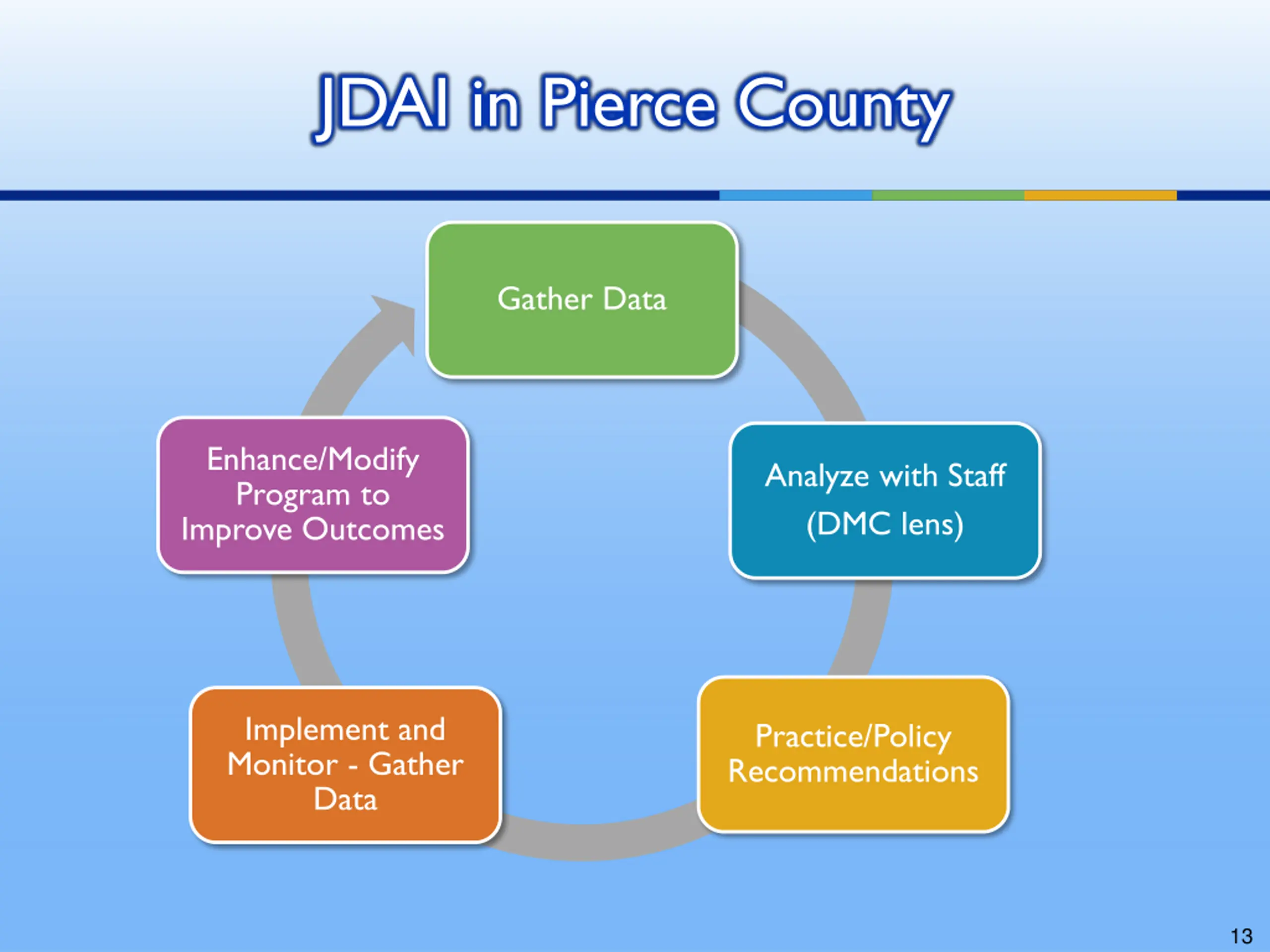 JDAI in Pierce County

Gather Data

Analyze with Staff (DMC lens)

Practice/Policy Recommendations

Implement and Monitor - Gather Data

Enhance/Modify Program to Improve Outcomes

13